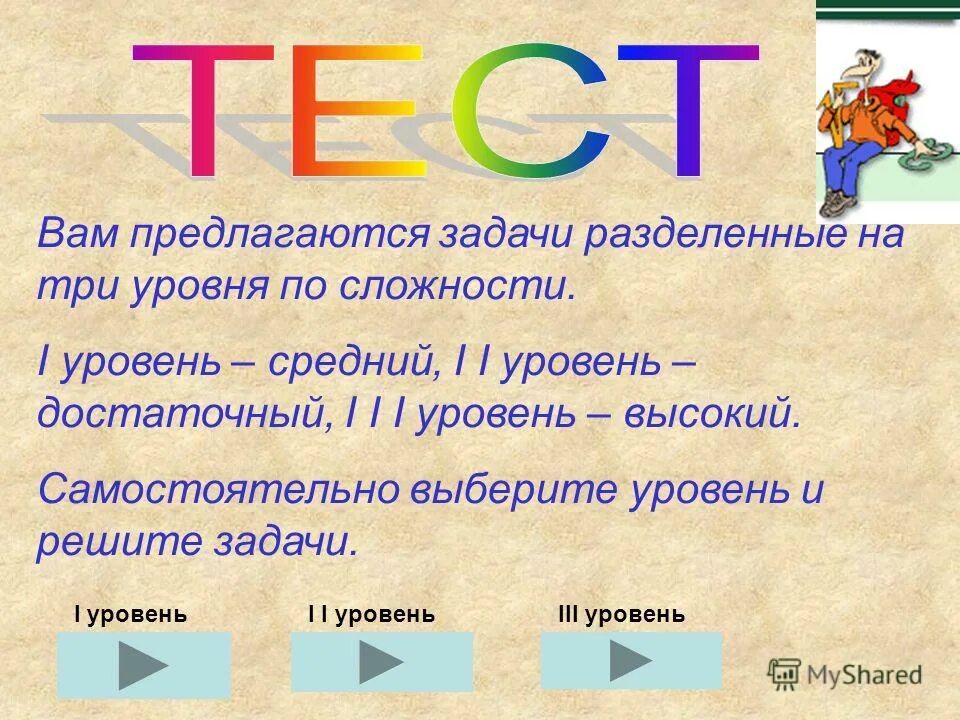 ТЕСТ

Вам предлагаются задачи разделенные на три уровня по сложности.

I уровень – средний, I I уровень – достаточный, I I I уровень – высокий.

Самостоятельно выберите уровень и решите задачи.

I уровень

I I уровень

III уровень

MyShared